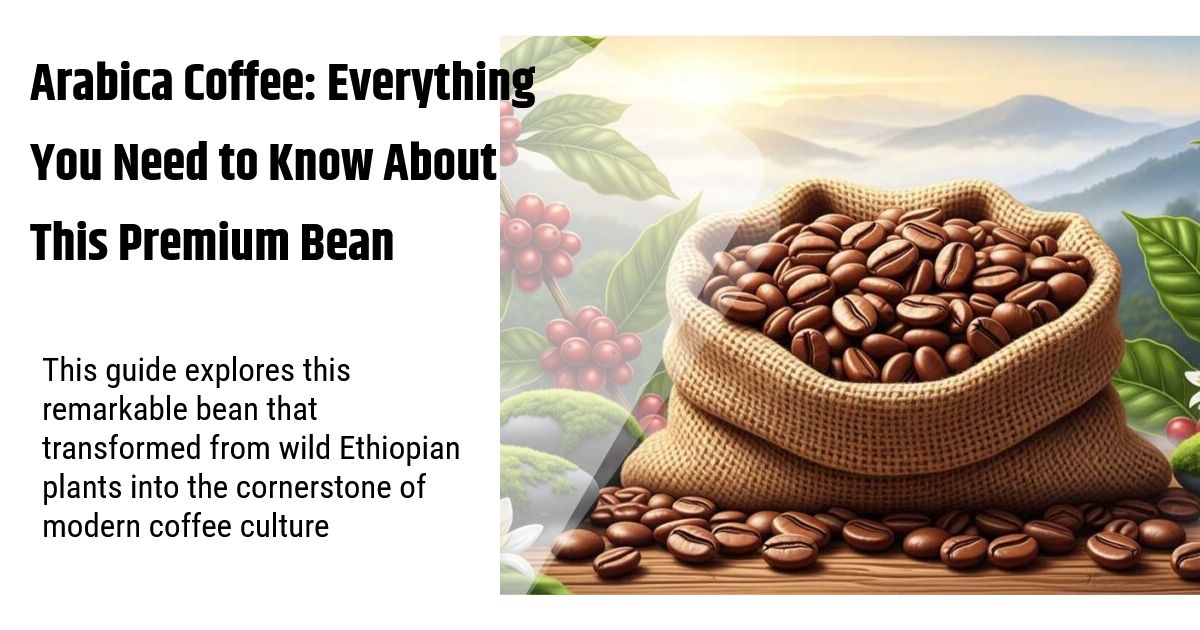 Arabica Coffee: Everything You Need to Know About This Premium Bean

This guide explores this remarkable bean that transformed from wild Ethiopian plants into the cornerstone of modern coffee culture